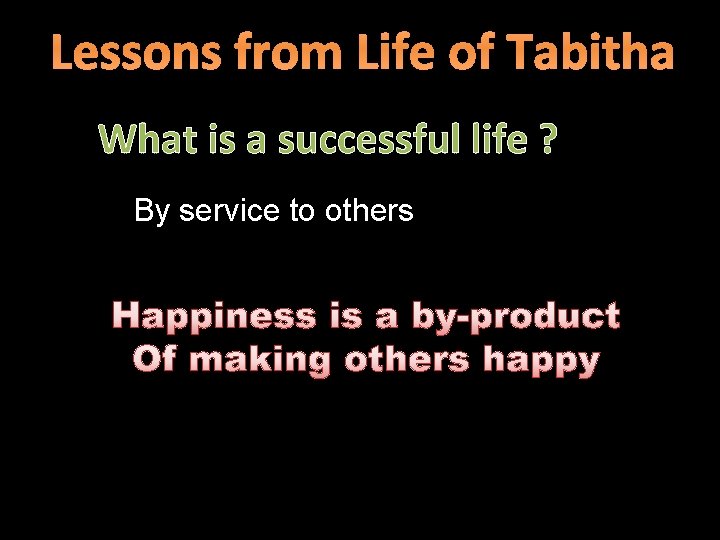 Lessons from Life of Tabitha

What is a successful life ?

By service to others

Happiness is a by-product
Of making others happy